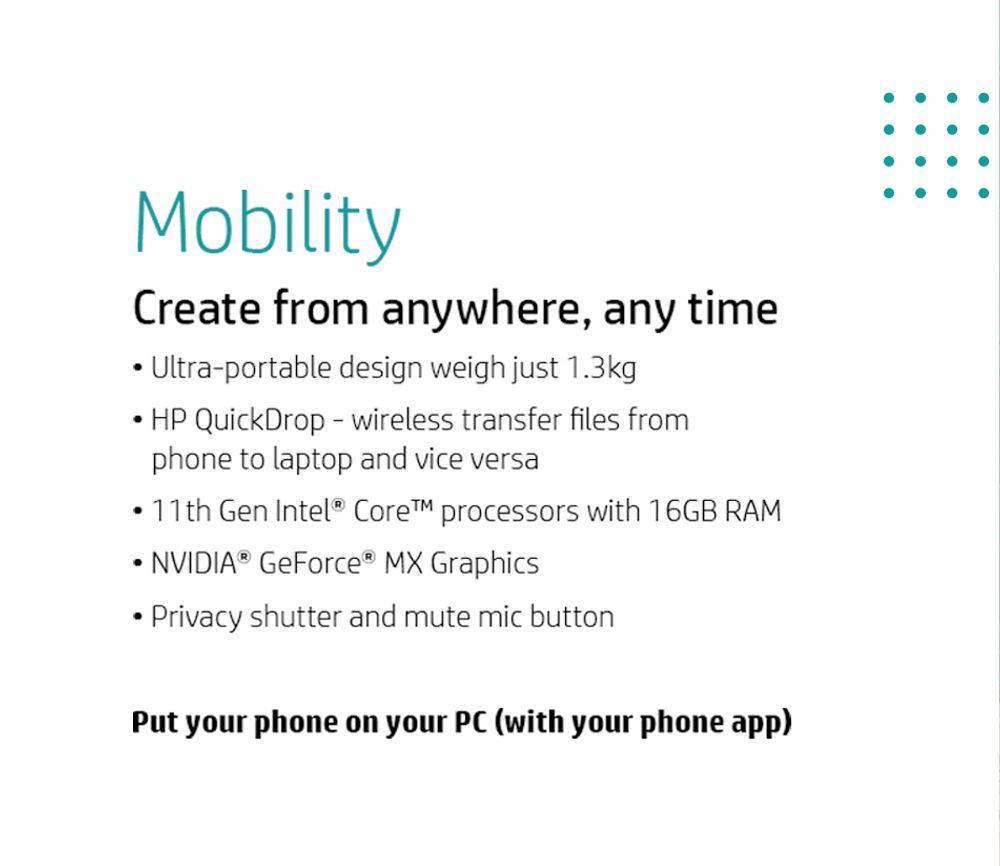 Mobility

Create from anywhere, any time

• Ultra-portable design weigh just 1.3kg

• HP QuickDrop - wireless transfer files from phone to laptop and vice versa

• 11th Gen Intel® Core™ processors with 16GB RAM

• NVIDIA® GeForce® MX Graphics

• Privacy shutter and mute mic button

Put your phone on your PC (with your phone app)